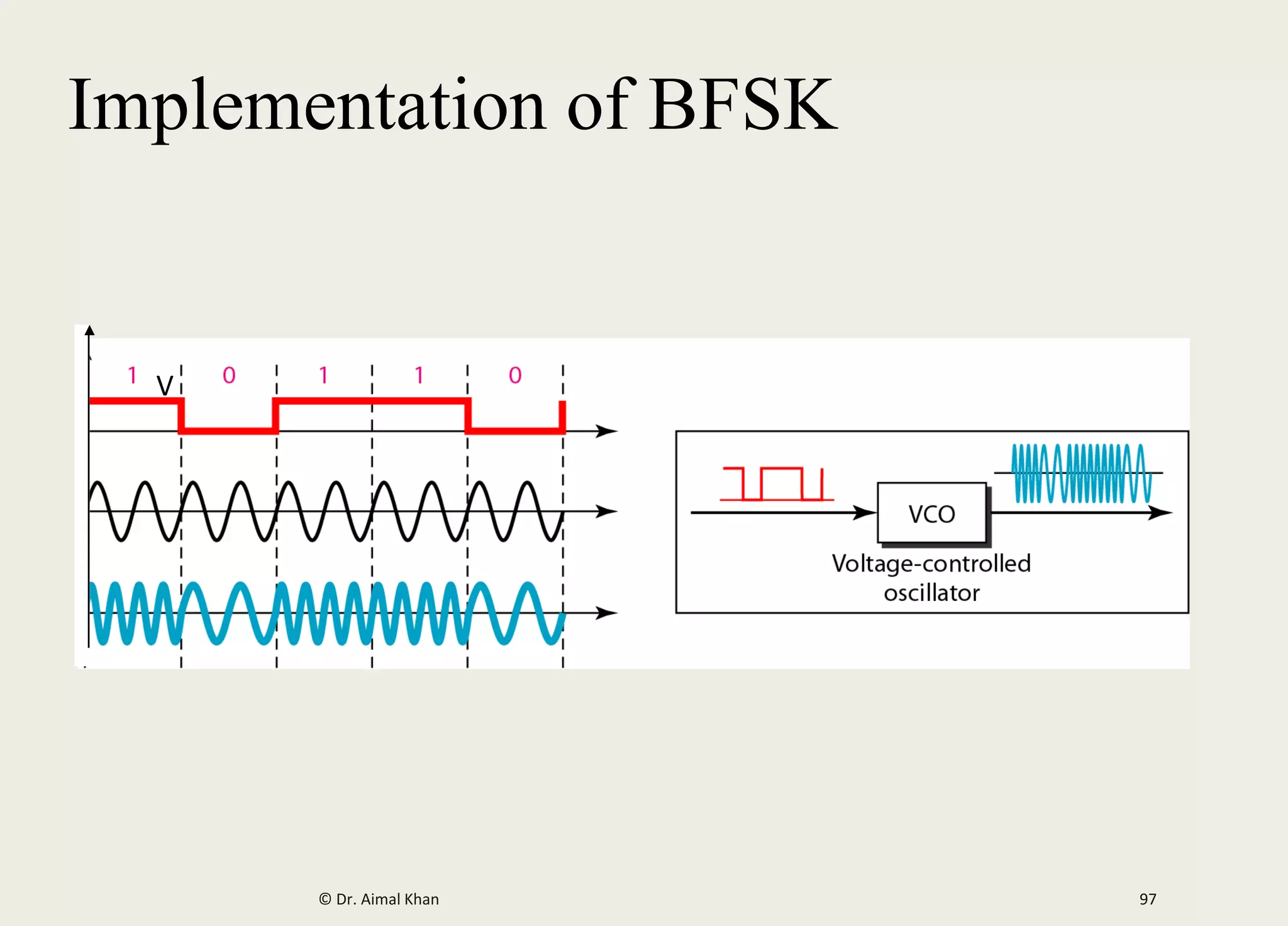 Implementation of BFSK

1 V 0 1 1 0

VCO

Voltage-controlled oscillator

© Dr. Aimal Khan

97